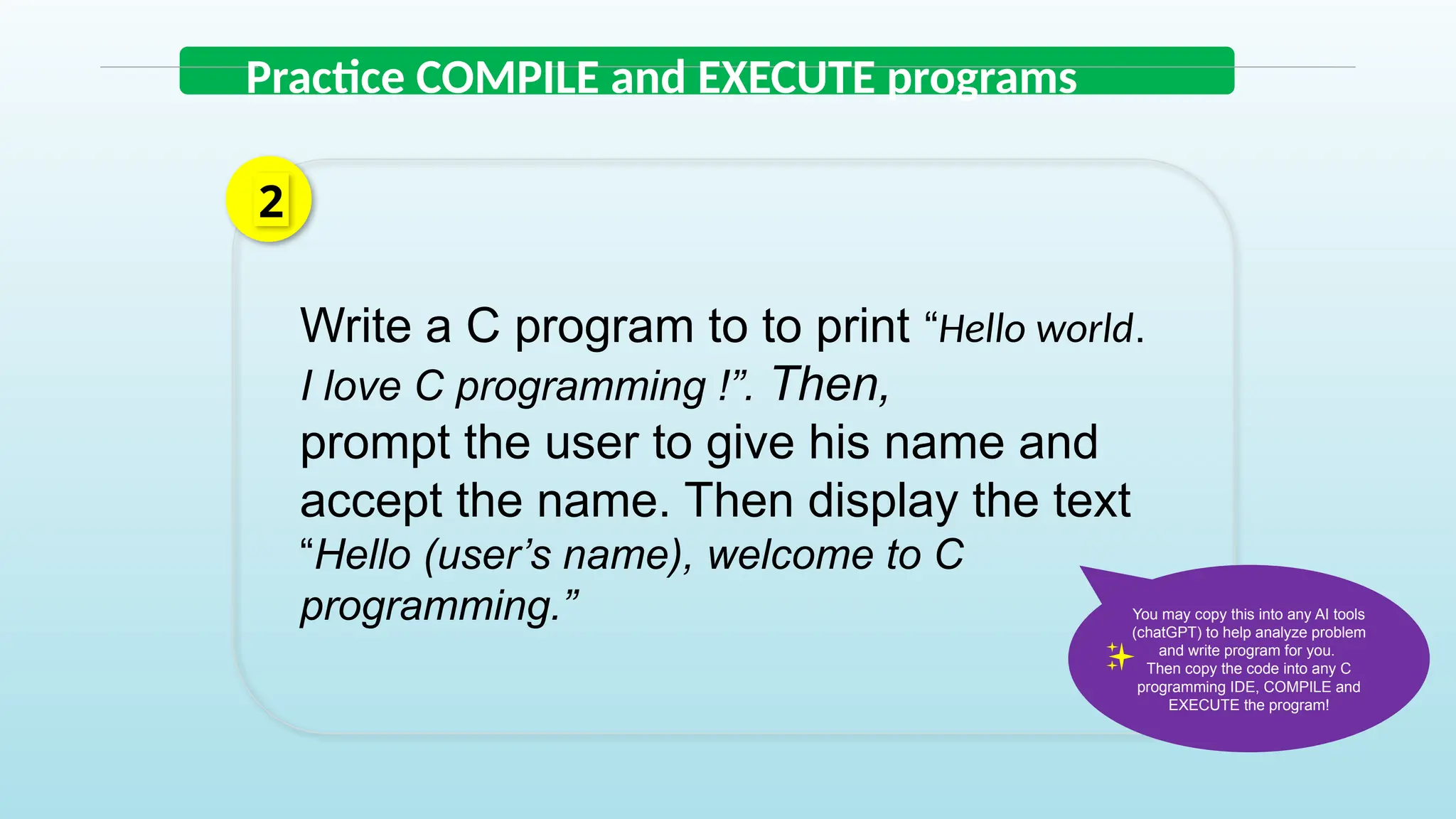 Practice COMPILE and EXECUTE programs

2

Write a C program to to print “Hello world. I love C programming !”. Then, prompt the user to give his name and accept the name. Then display the text “Hello (user’s name), welcome to C programming.”

You may copy this into any AI tools (chatGPT) to help analyze problem and write program for you. Then copy the code into any C programming IDE, COMPILE and EXECUTE the program!